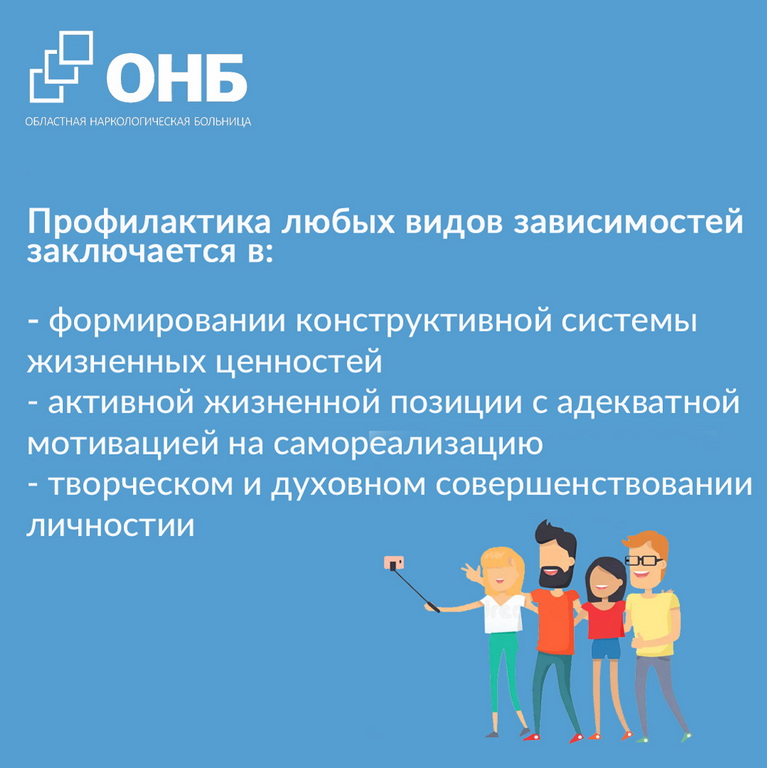 ОНБ
ОБЛАСТНАЯ НАРКОЛОГИЧЕСКАЯ БОЛЬНИЦА

Профилактика любых видов зависимостей заключается в:

- формировании конструктивной системы жизненных ценностей
- активной жизненной позиции с адекватной мотивацией на самореализацию
- творческом и духовном совершенствовании личностии